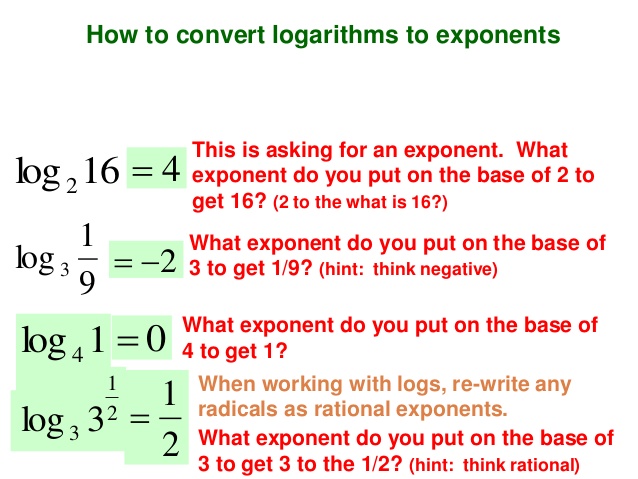 How to convert logarithms to exponents

$\log_2 16 = 4$ This is asking for an exponent. What exponent do you put on the base of 2 to get 16? (2 to the what is 16?)

$\log_3 \frac{1}{9} = -2$ What exponent do you put on the base of 3 to get 1/9? (hint: think negative)

$\log_4 1 = 0$ What exponent do you put on the base of 4 to get 1?

$\log_3 3^{\frac{1}{2}} = \frac{1}{2}$ When working with logs, re-write any radicals as rational exponents.

What exponent do you put on the base of 3 to get 3 to the 1/2? (hint: think rational)